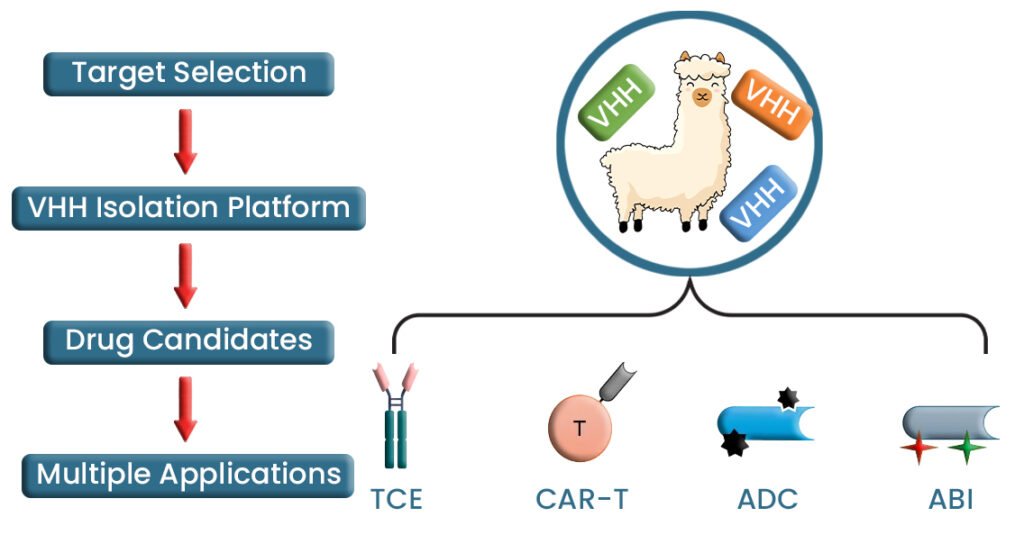 Target Selection

VHH Isolation Platform

Drug Candidates

Multiple Applications

VHH

VHH

VHH

T

TCE

CAR-T

ADC

ABI